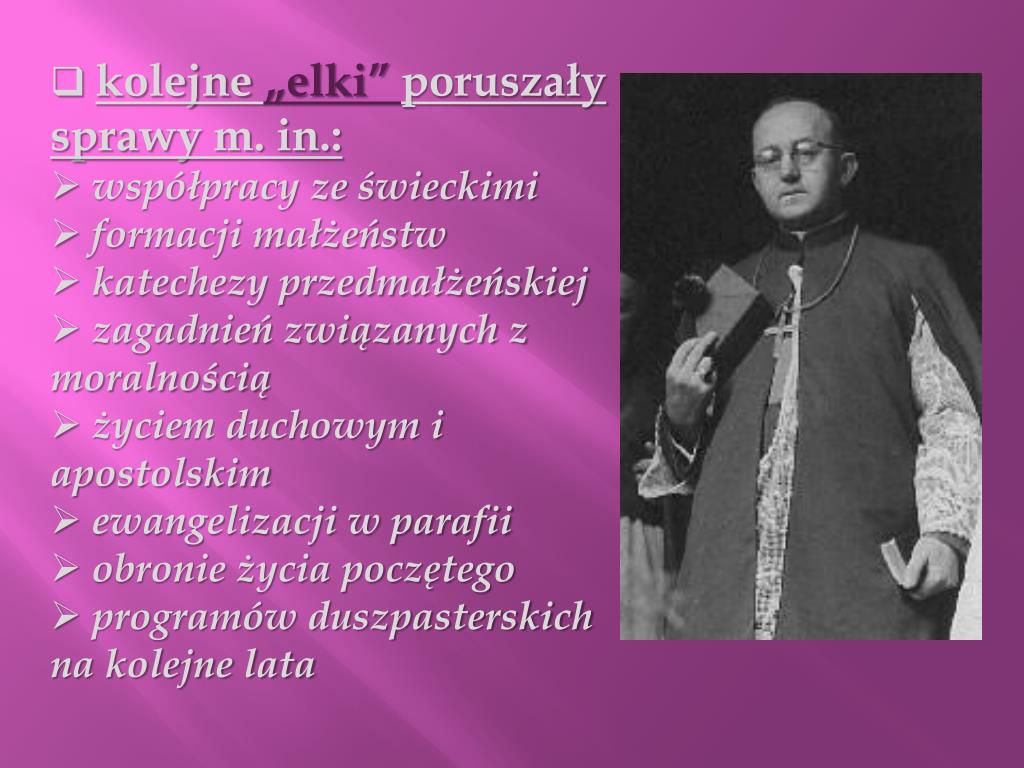 ❑ kolejne „elki” poruszały sprawy m. in.:
➢ współpracy ze świeckimi
➢ formacji małżeństw
➢ katechezy przedmałżeńskiej
➢ zagadnień związanych z moralnością
➢ życiem duchowym i apostolskim
➢ ewangelizacji w parafii
➢ obronie życia poczętego
➢ programów duszpasterskich na kolejne lata